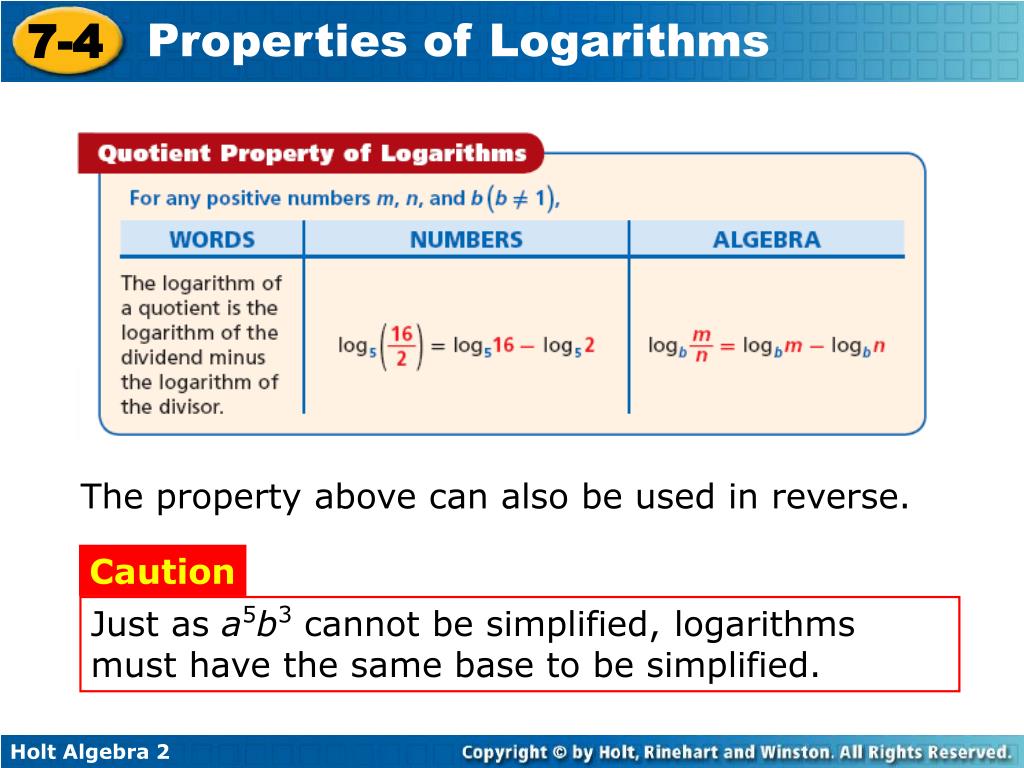 7-4 Properties of Logarithms

Quotient Property of Logarithms

For any positive numbers $m$, $n$, and $b$ $(b \neq 1)$,

| WORDS | NUMBERS | ALGEBRA |
|---|---|---|
| The logarithm of a quotient is the logarithm of the dividend minus the logarithm of the divisor. | $\log_5\left(\frac{16}{2}\right) = \log_5 16 - \log_5 2$ | $\log_b \frac{m}{n} = \log_b m - \log_b n$ |

The property above can also be used in reverse.

Caution

Just as $a^5b^3$ cannot be simplified, logarithms must have the same base to be simplified.

Holt Algebra 2

Copyright © by Holt, Rinehart and Winston. All Rights Reserved.